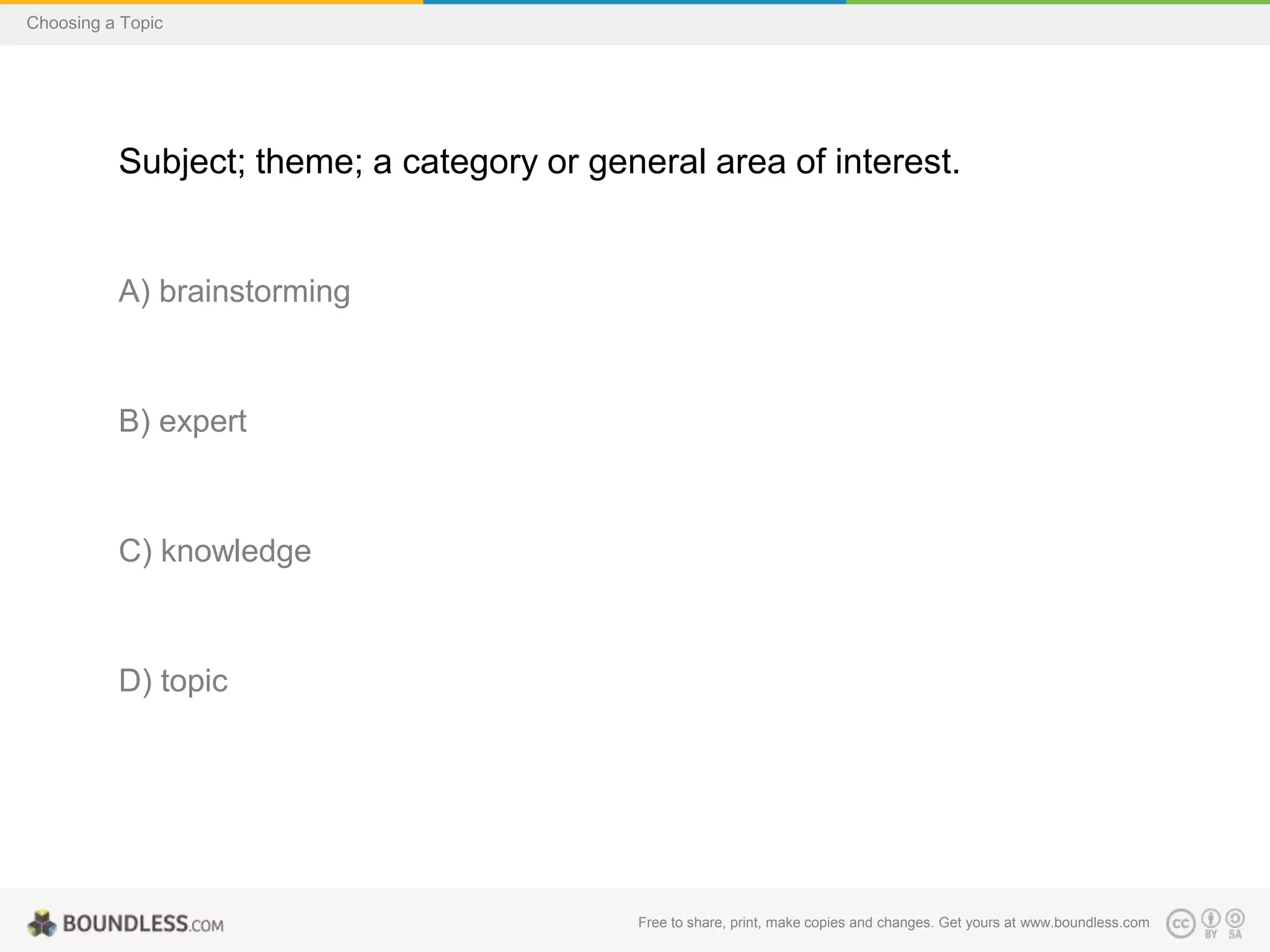 Choosing a Topic

Subject; theme; a category or general area of interest.

A) brainstorming

B) expert

C) knowledge

D) topic

BOUNDLESS.COM

Free to share, print, make copies and changes. Get yours at www.boundless.com

cc BY SA